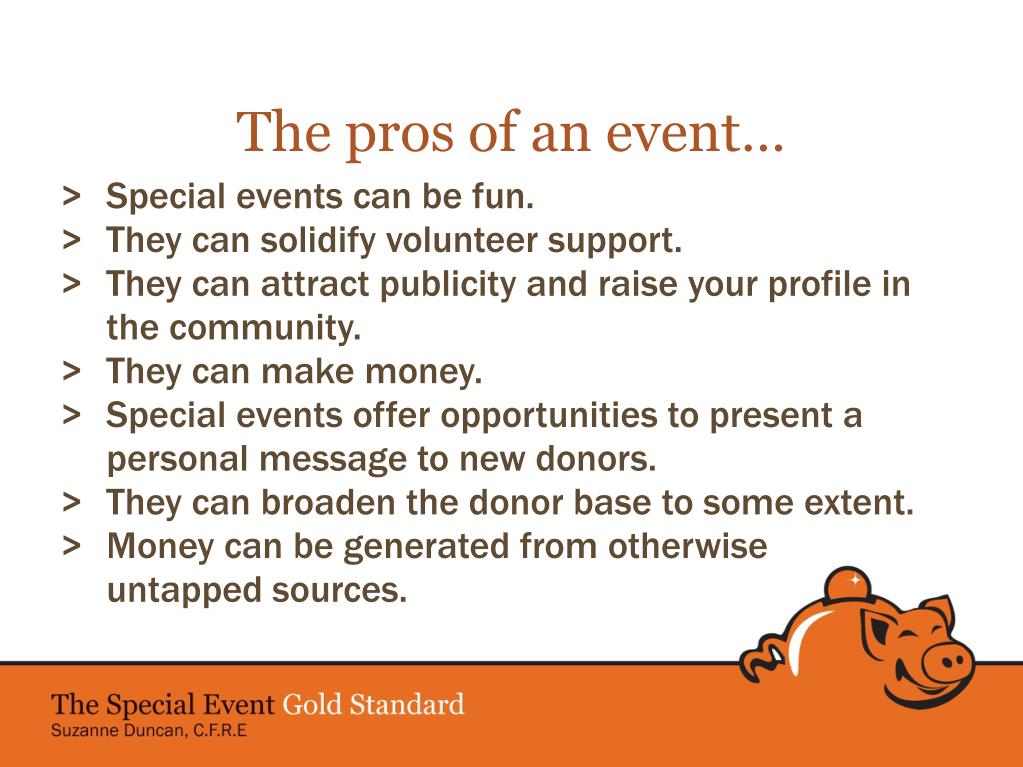 The pros of an event…

> Special events can be fun.
> They can solidify volunteer support.
> They can attract publicity and raise your profile in the community.
> They can make money.
> Special events offer opportunities to present a personal message to new donors.
> They can broaden the donor base to some extent.
> Money can be generated from otherwise untapped sources.

The Special Event Gold Standard
Suzanne Duncan, C.F.R.E